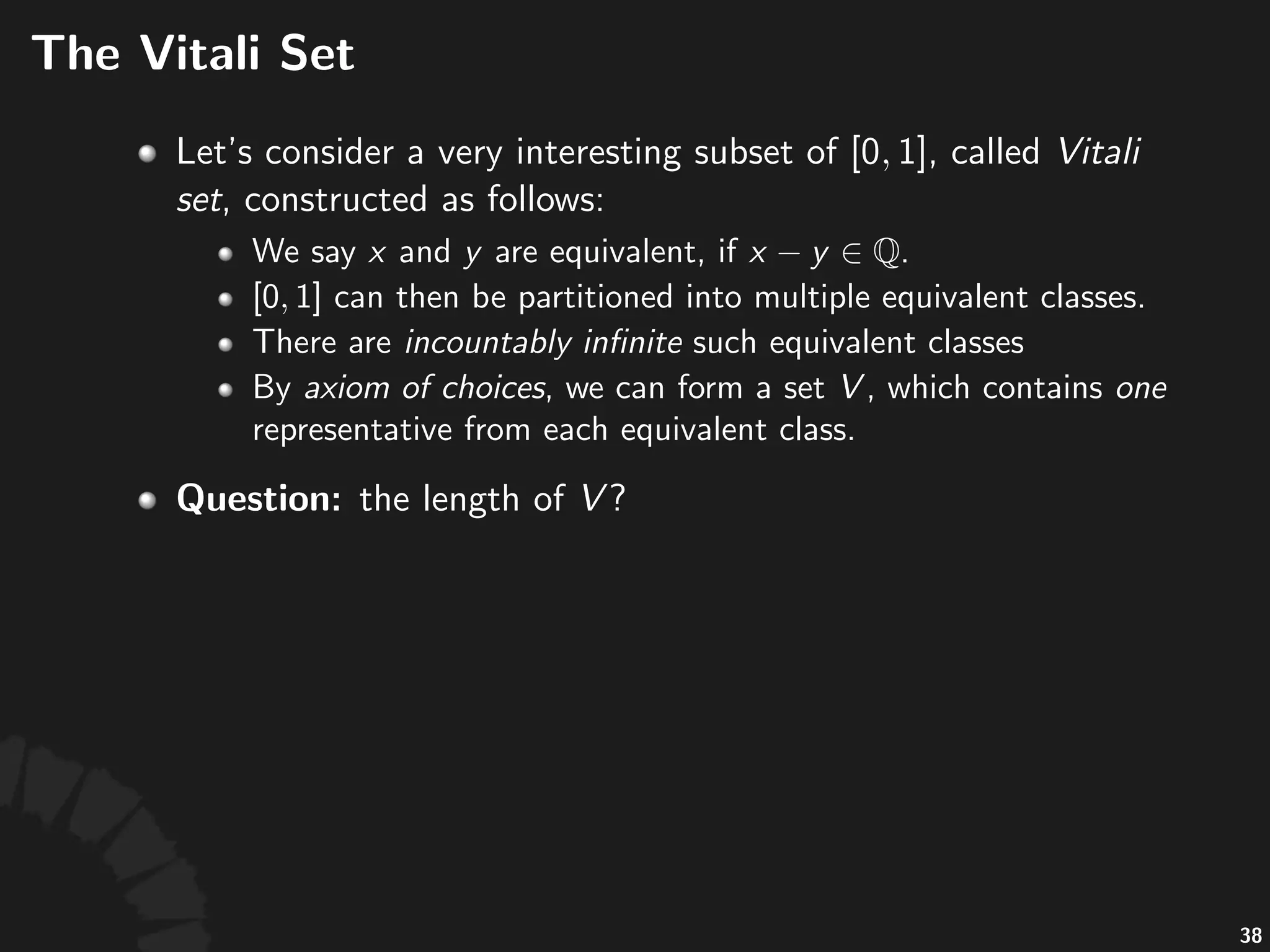 The Vitali Set

Let's consider a very interesting subset of $[0, 1]$, called Vitali set, constructed as follows:

We say $x$ and $y$ are equivalent, if $x - y \in \mathbb{Q}$.

$[0, 1]$ can then be partitioned into multiple equivalent classes.

There are incountably infinite such equivalent classes

By axiom of choices, we can form a set $V$, which contains one representative from each equivalent class.

Question: the length of $V$?

38